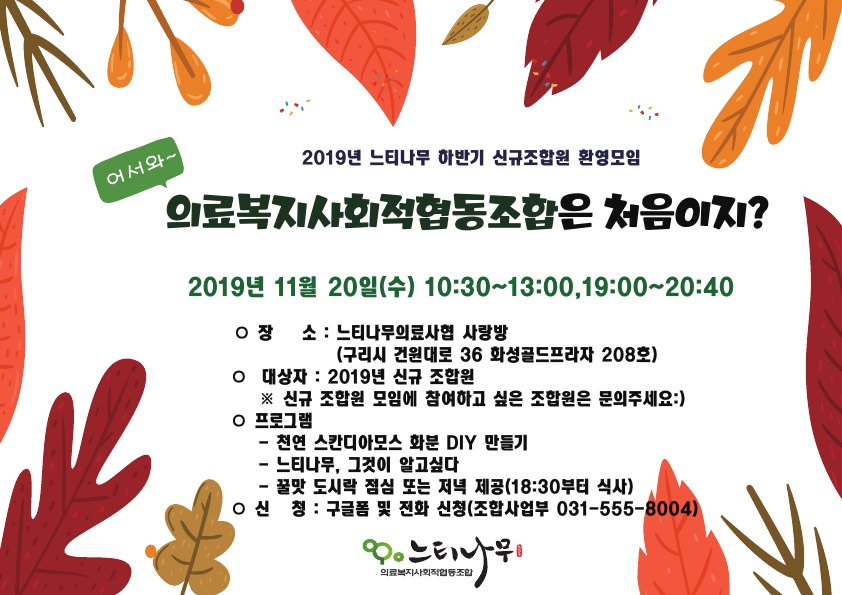 2019년 느티나무 하반기 신규조합원 환영모임

어서와~

의료복지사회적협동조합은 처음이지?

2019년 11월 20일(수) 10:30~13:00,19:00~20:40

ㅇ 장 소 : 느티나무의료사협 사랑방
(구리시 건원대로 36 화성골드프라자 208호)
ㅇ 대상자 : 2019년 신규 조합원
※ 신규 조합원 모임에 참여하고 싶은 조합원은 문의주세요:)
ㅇ 프로그램
- 천연 스칸디아모스 화분 DIY 만들기
- 느티나무, 그것이 알고싶다
- 꿀맛 도시락 점심 또는 저녁 제공(18:30부터 식사)
ㅇ 신 청 : 구글폼 및 전화 신청(조합사업부 031-555-8004)

느티나무
의료복지사회적협동조합